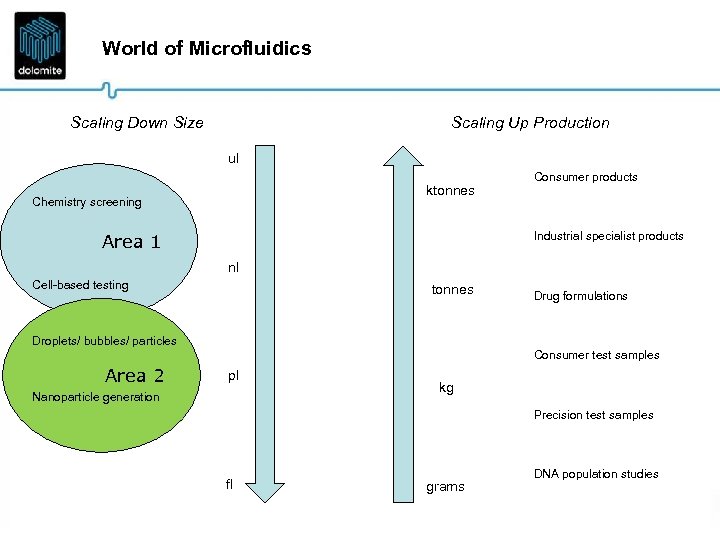 dolomite

World of Microfluidics

Scaling Down Size

Chemistry screening

Area 1

Cell-based testing

Droplets/ bubbles/ particles

Area 2

Nanoparticle generation

ul

nl

pl

fl

Scaling Up Production

ktonnes

tonnes

kg

grams

Consumer products

Industrial specialist products

Drug formulations

Consumer test samples

Precision test samples

DNA population studies